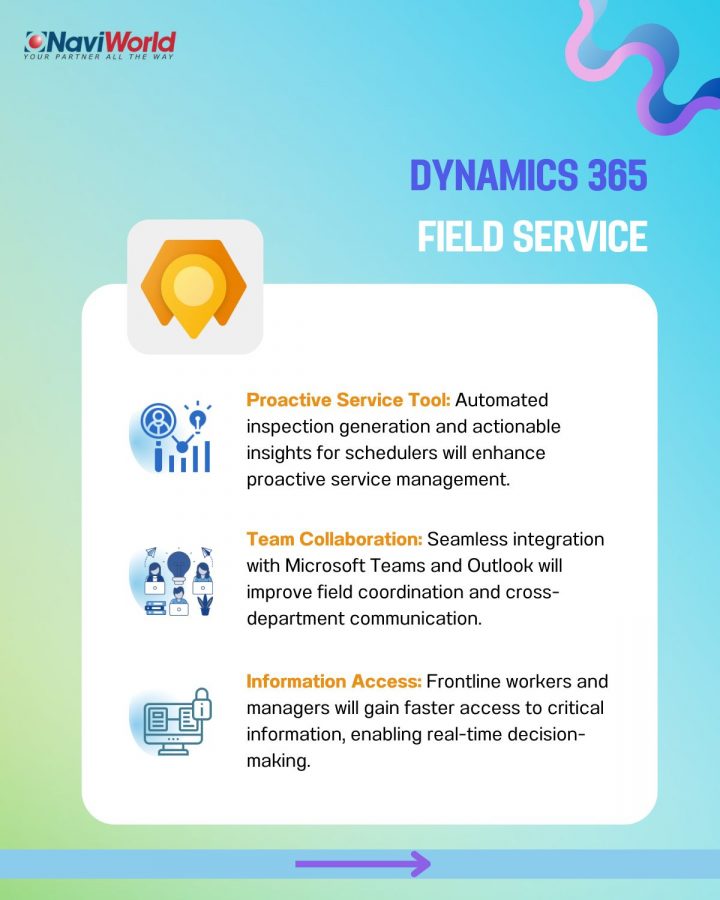 NaviWorld
YOUR PARTNER ALL THE WAY

DYNAMICS 365
FIELD SERVICE

Proactive Service Tool: Automated inspection generation and actionable insights for schedulers will enhance proactive service management.

Team Collaboration: Seamless integration with Microsoft Teams and Outlook will improve field coordination and cross-department communication.

Information Access: Frontline workers and managers will gain faster access to critical information, enabling real-time decision-making.